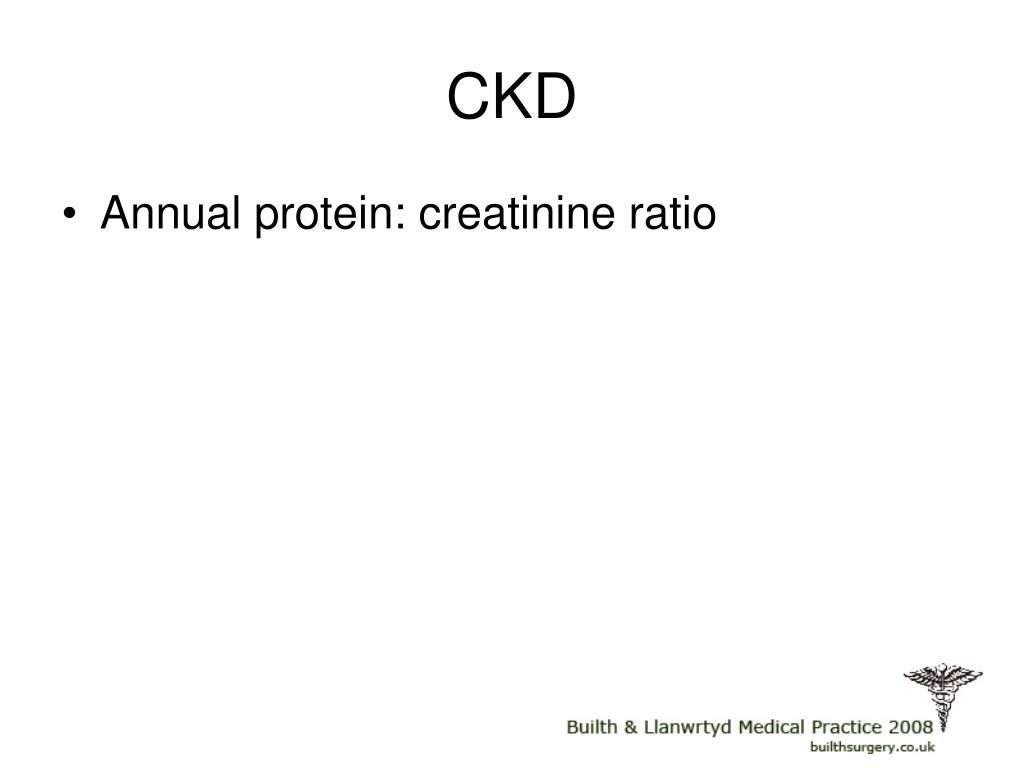 CKD

• Annual protein: creatinine ratio

Builth & Llanwrtyd Medical Practice 2008
builthsurgery.co.uk